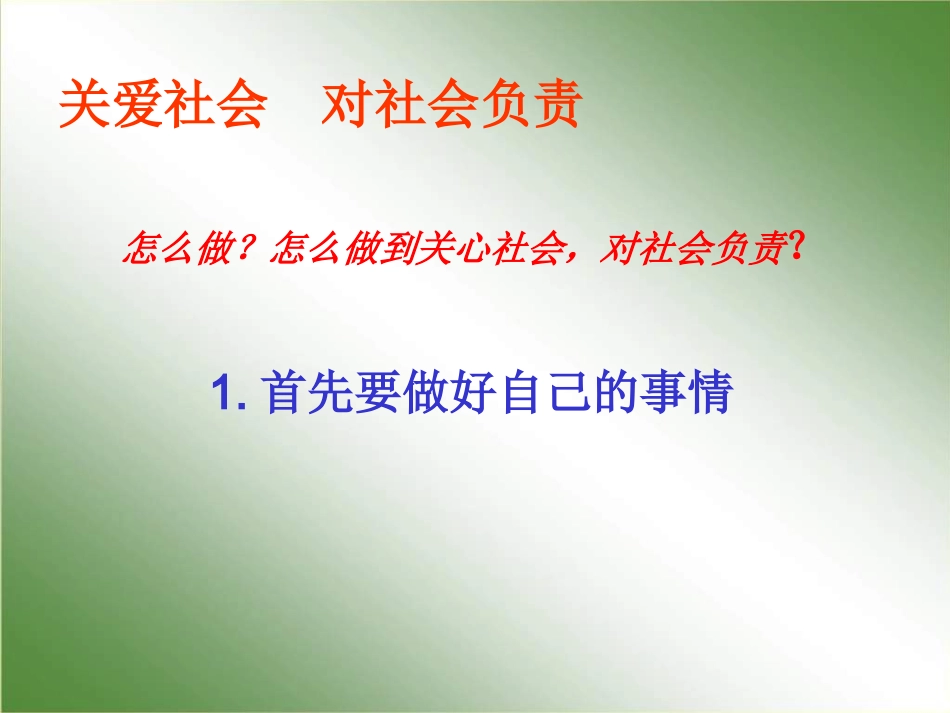 关爱社会　对社会负责

怎么做？怎么做到关心社会，对社会负责?

1. 首先要做好自己的事情